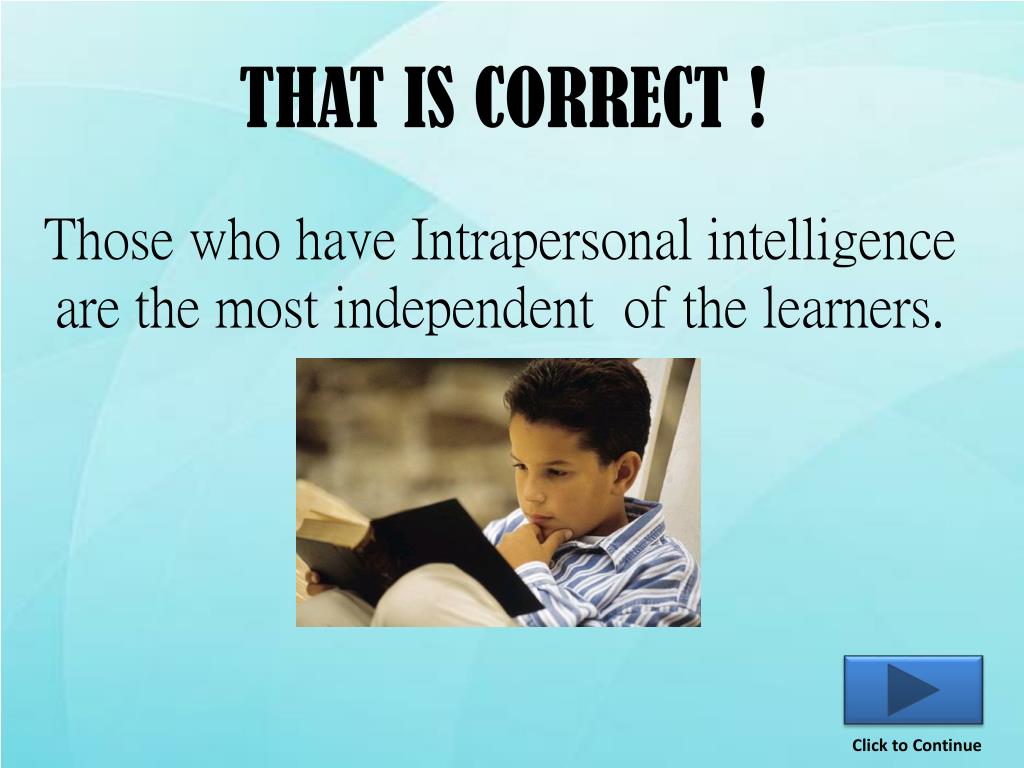 THAT IS CORRECT !

Those who have Intrapersonal intelligence are the most independent of the learners.

Click to Continue